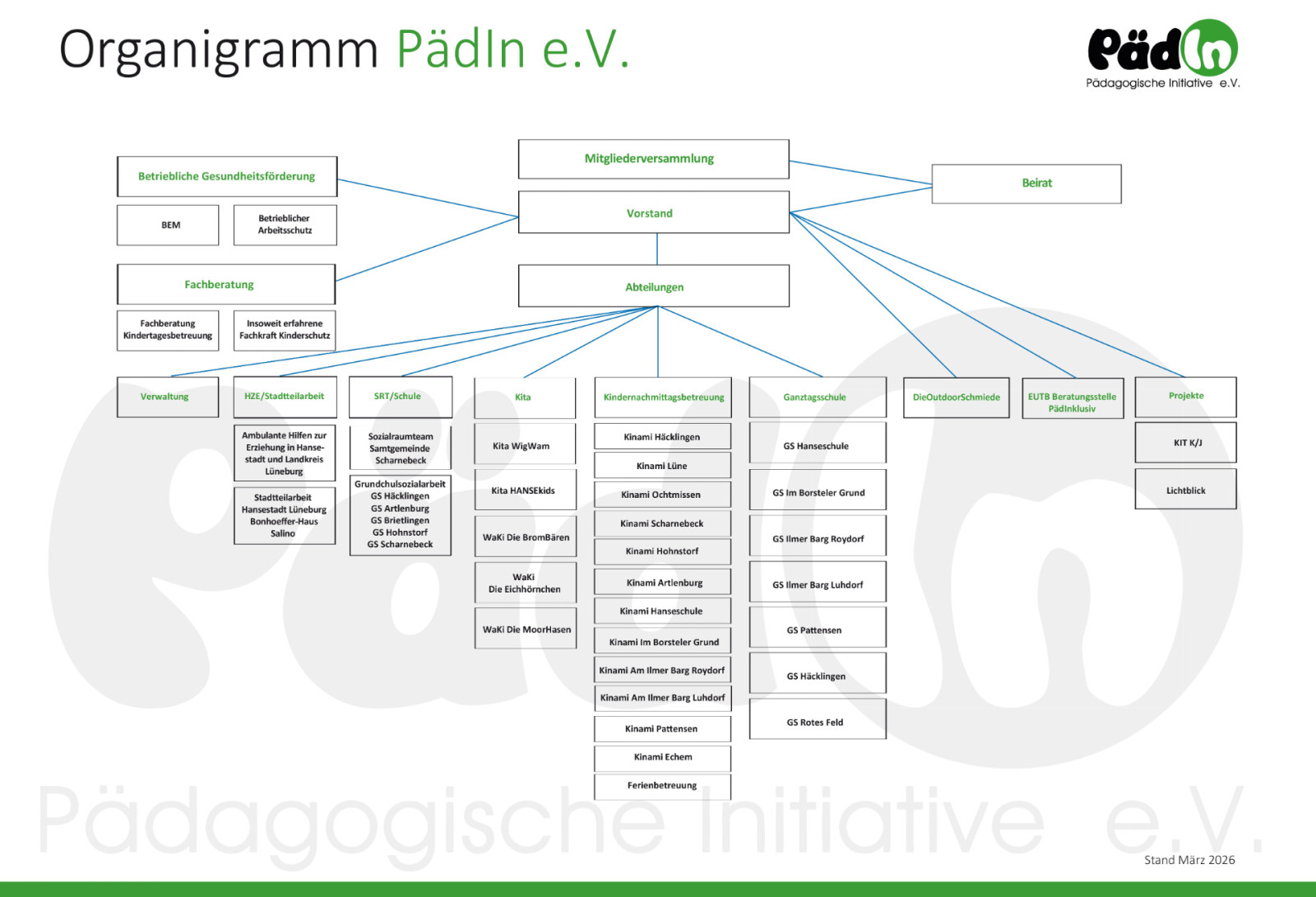 Organigramm PädIn e.V.

PädIn
Pädagogische Initiative e.V.

Betriebliche Gesundheitsförderung

BEM

Betrieblicher Arbeitsschutz

Fachberatung

Fachberatung Kindertagesbetreuung

Insoweit erfahrene Fachkraft Kinderschutz

Mitgliederversammlung

Vorstand

Abteilungen

Beirat

Verwaltung

HZE/Stadtteilarbeit

Ambulante Hilfen zur Erziehung in Hansestadt und Landkreis Lüneburg

Stadtteilarbeit Hansestadt Lüneburg Bonhoeffer-Haus Salino

SRT/Schule

Sozialraumteam Samtgemeinde Scharnebeck

Grundchulsozialarbeit GS Häcklingen GS Artlenburg GS Brietlingen GS Hohnstorf GS Scharnebeck

Kita

Kita WigWam

Kita HANSEkids

WaKi Die BromBären

WaKi Die Eichhörnchen

WaKi Die MoorHasen

Kindernachmittagsbetreuung

Kinami Häcklingen

Kinami Lüne

Kinami Ochtmissen

Kinami Scharnebeck

Kinami Hohnstorf

Kinami Artlenburg

Kinami Hanseschule

Kinami Im Borsteler Grund

Kinami Am Ilmer Barg Roydorf

Kinami Am Ilmer Barg Luhdorf

Kinami Pattensen

Kinami Echem

Ferienbetreuung

Ganztagsschule

GS Hanseschule

GS Im Borsteler Grund

GS Ilmer Barg Roydorf

GS Ilmer Barg Luhdorf

GS Pattensen

GS Häcklingen

GS Rotes Feld

DieOutdoorSchmiede

EUTB Beratungsstelle PädInklusiv

Projekte

KIT K/J

Lichtblick

Pädagogische Initiative e.V.

Stand März 2026